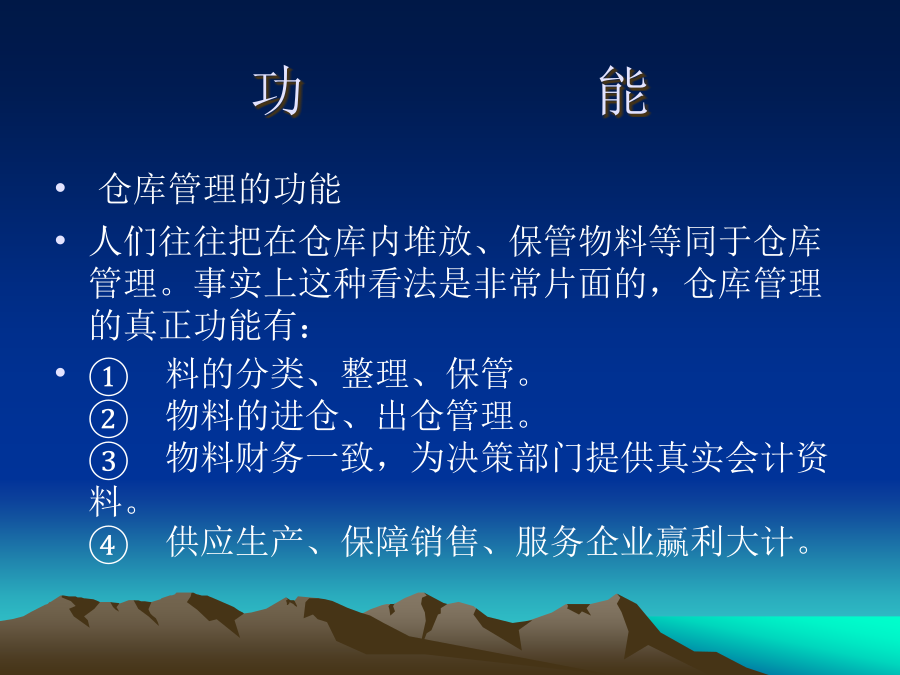 功　　　　能

• 仓库管理的功能

• 人们往往把在仓库内堆放、保管物料等同于仓库管理。事实上这种看法是非常片面的，仓库管理的真正功能有：

• ①　料的分类、整理、保管。
②　物料的进仓、出仓管理。
③　物料财务一致，为决策部门提供真实会计资料。
④　供应生产、保障销售、服务企业赢利大计。